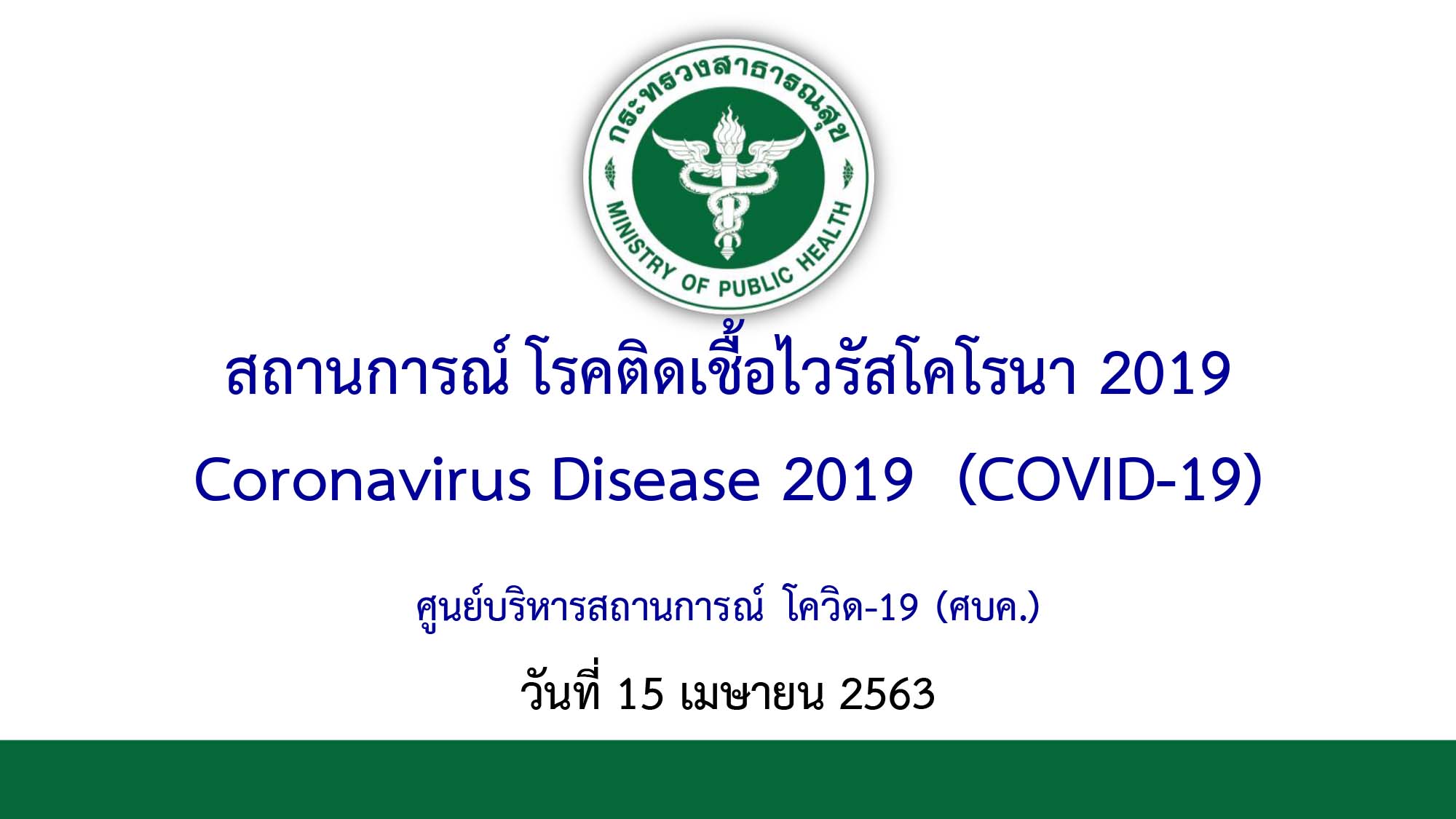 กระทรวงสาธารณสุข

MINISTRY OF PUBLIC HEALTH

สถานการณ์ โรคติดเชื้อไวรัสโคโรนา 2019

Coronavirus Disease 2019 (COVID-19)

ศูนย์บริหารสถานการณ์ โควิด-19 (ศบค.)

วันที่ 15 เมษายน 2563